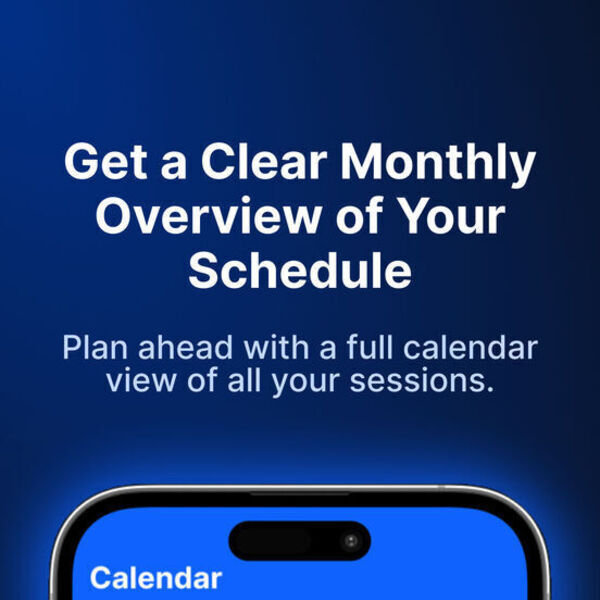 Get a Clear Monthly Overview of Your Schedule

Plan ahead with a full calendar view of all your sessions.

Calendar